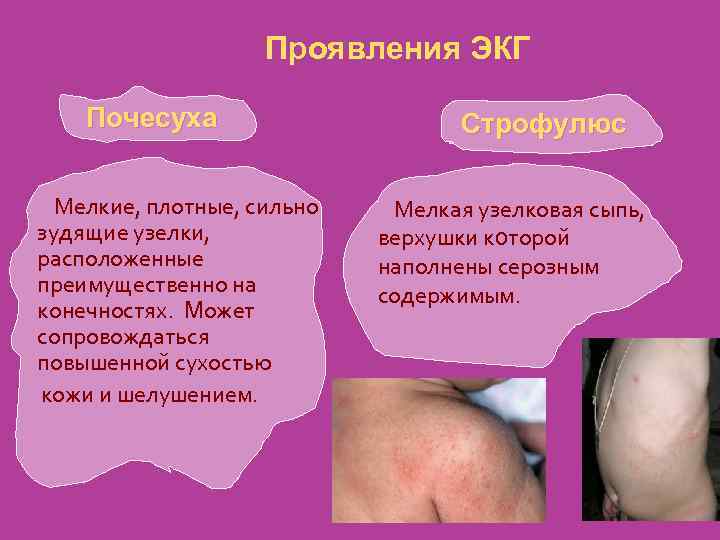 Проявления ЭКГ

Почесуха

Мелкие, плотные, сильно зудящие узелки, расположенные преимущественно на конечностях. Может сопровождаться повышенной сухостью кожи и шелушением.

Строфулюс

Мелкая узелковая сыпь, верхушки которой наполнены серозным содержимым.